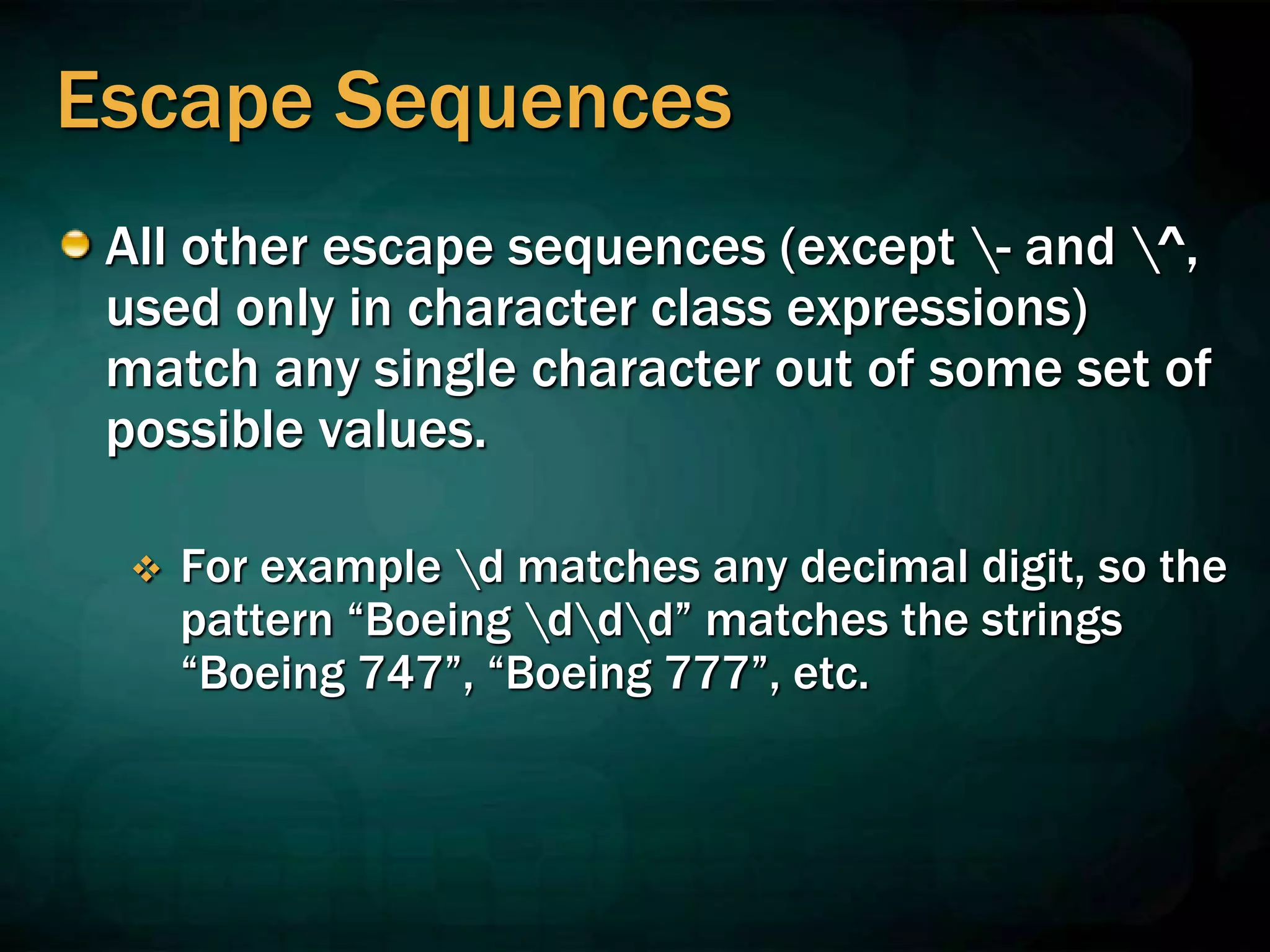 Escape Sequences

All other escape sequences (except \- and \^, used only in character class expressions) match any single character out of some set of possible values.

For example \d matches any decimal digit, so the pattern “Boeing \d\d\d” matches the strings “Boeing 747”, “Boeing 777”, etc.